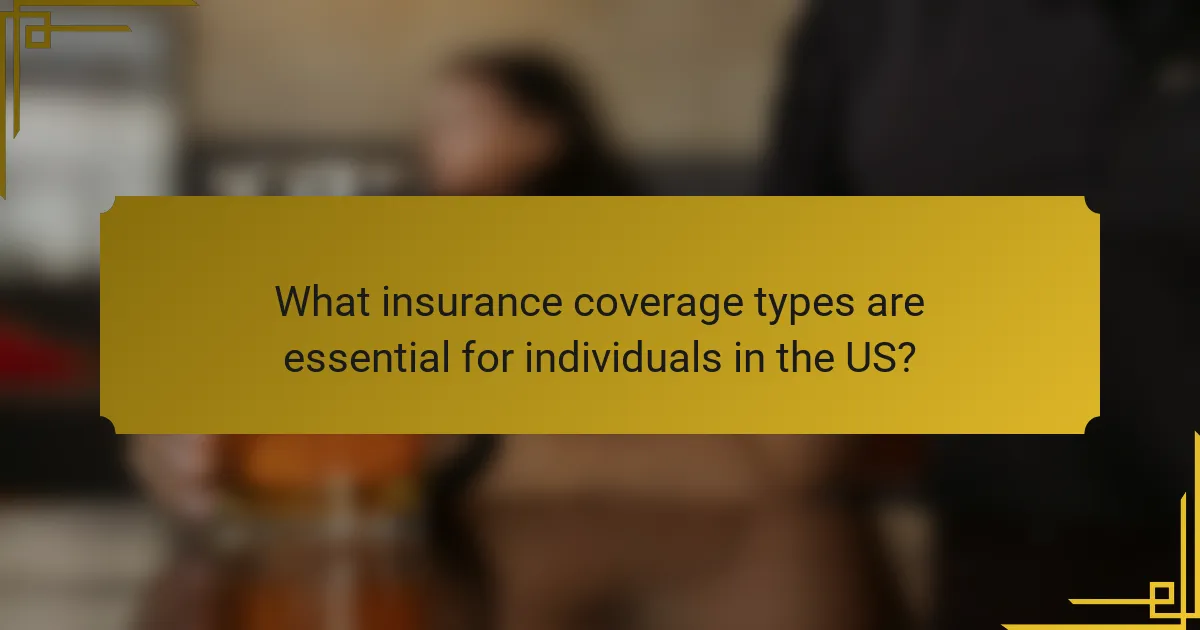 What insurance coverage types are essential for individuals in the US?